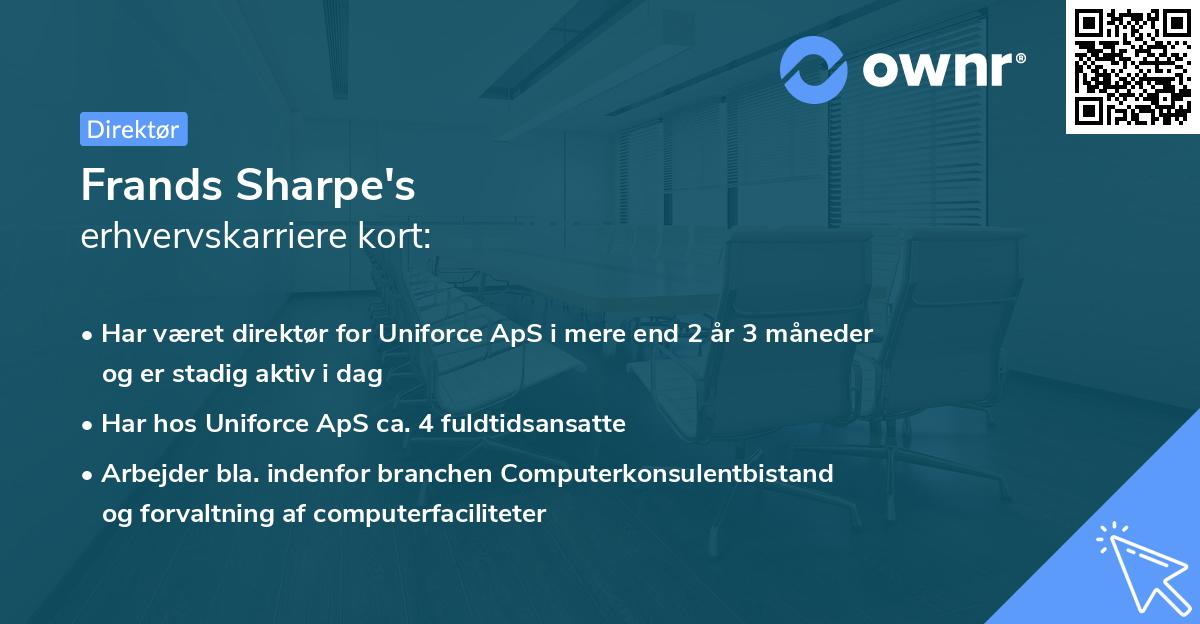 ownr®

Direktør

Frands Sharpe's
erhvervskarriere kort:

• Har været direktør for Uniforce ApS i mere end 2 år 3 måneder og er stadig aktiv i dag

• Har hos Uniforce ApS ca. 4 fuldtidsansatte

• Arbejder bla. indenfor branchen Computerkonsulentbistand og forvaltning af computerfaciliteter